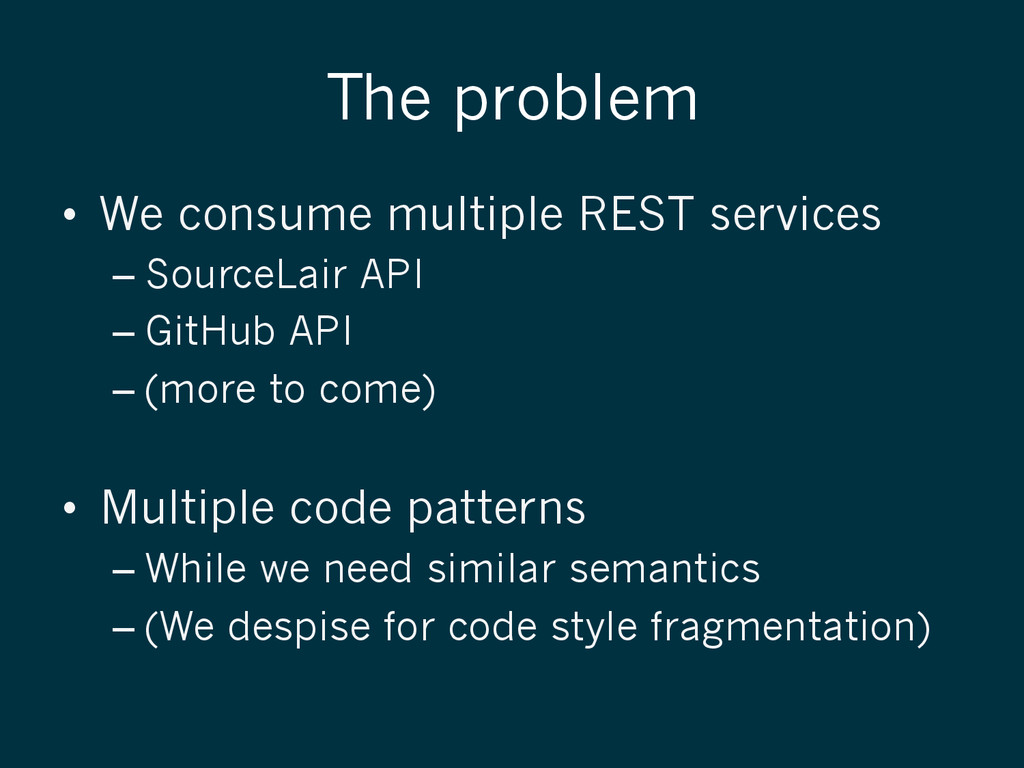 The problem

• We consume multiple REST services
  – SourceLair API
  – GitHub API
  – (more to come)

• Multiple code patterns
  – While we need similar semantics
  – (We despise for code style fragmentation)